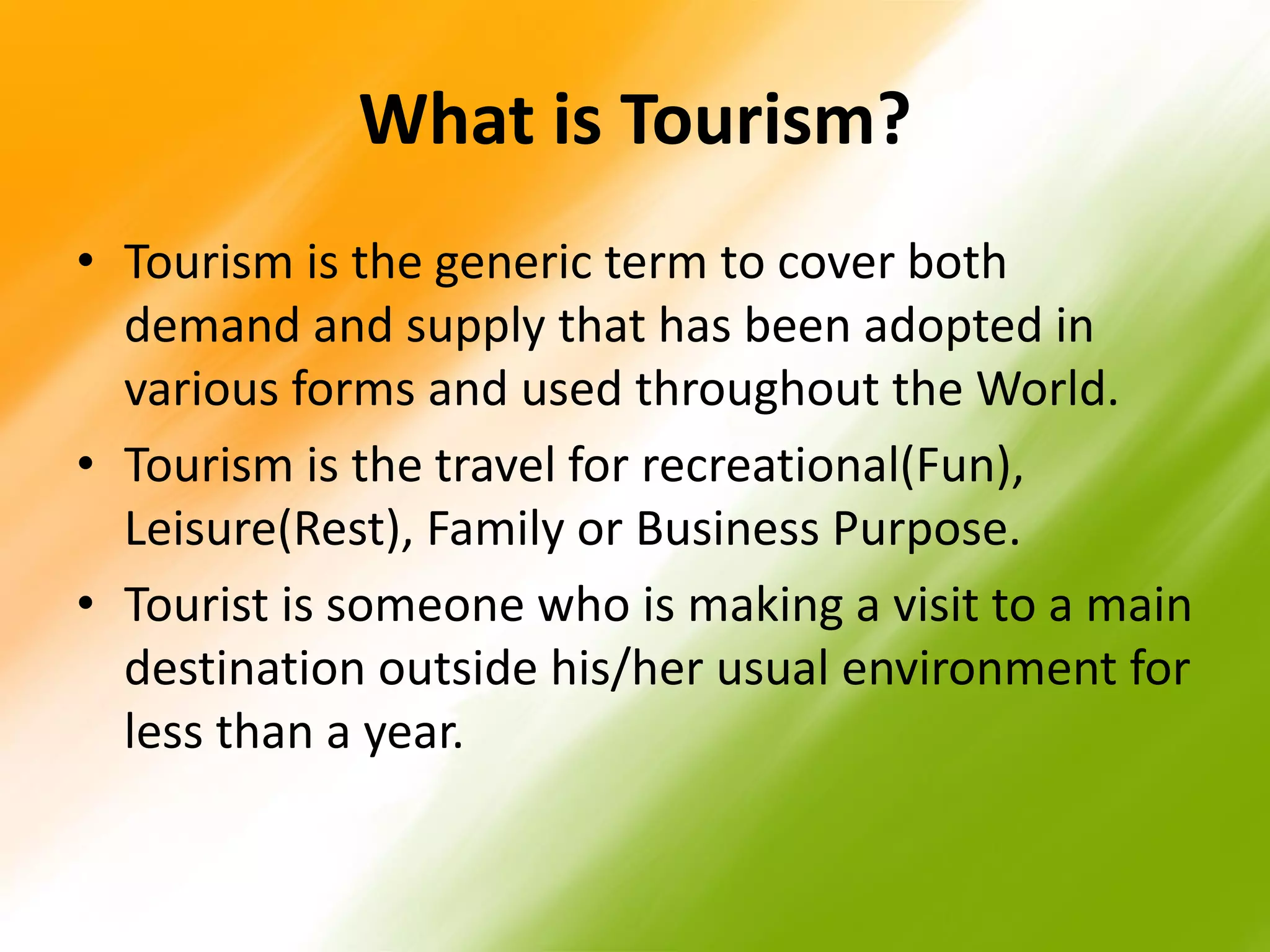 What is Tourism?

• Tourism is the generic term to cover both demand and supply that has been adopted in various forms and used throughout the World.
• Tourism is the travel for recreational(Fun), Leisure(Rest), Family or Business Purpose.
• Tourist is someone who is making a visit to a main destination outside his/her usual environment for less than a year.